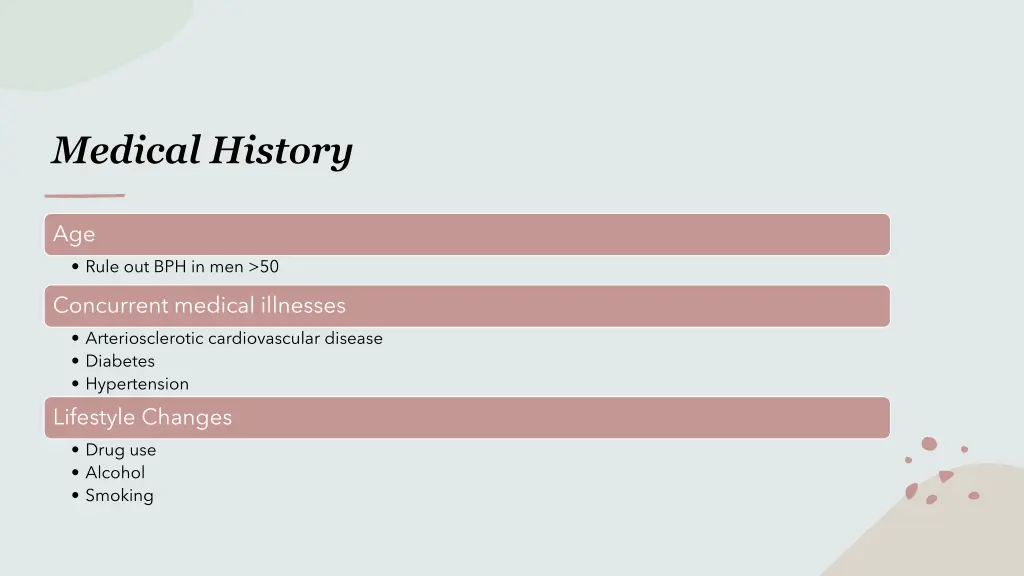 Medical History

Age

• Rule out BPH in men >50

Concurrent medical illnesses

• Arteriosclerotic cardiovascular disease
• Diabetes
• Hypertension

Lifestyle Changes

• Drug use
• Alcohol
• Smoking